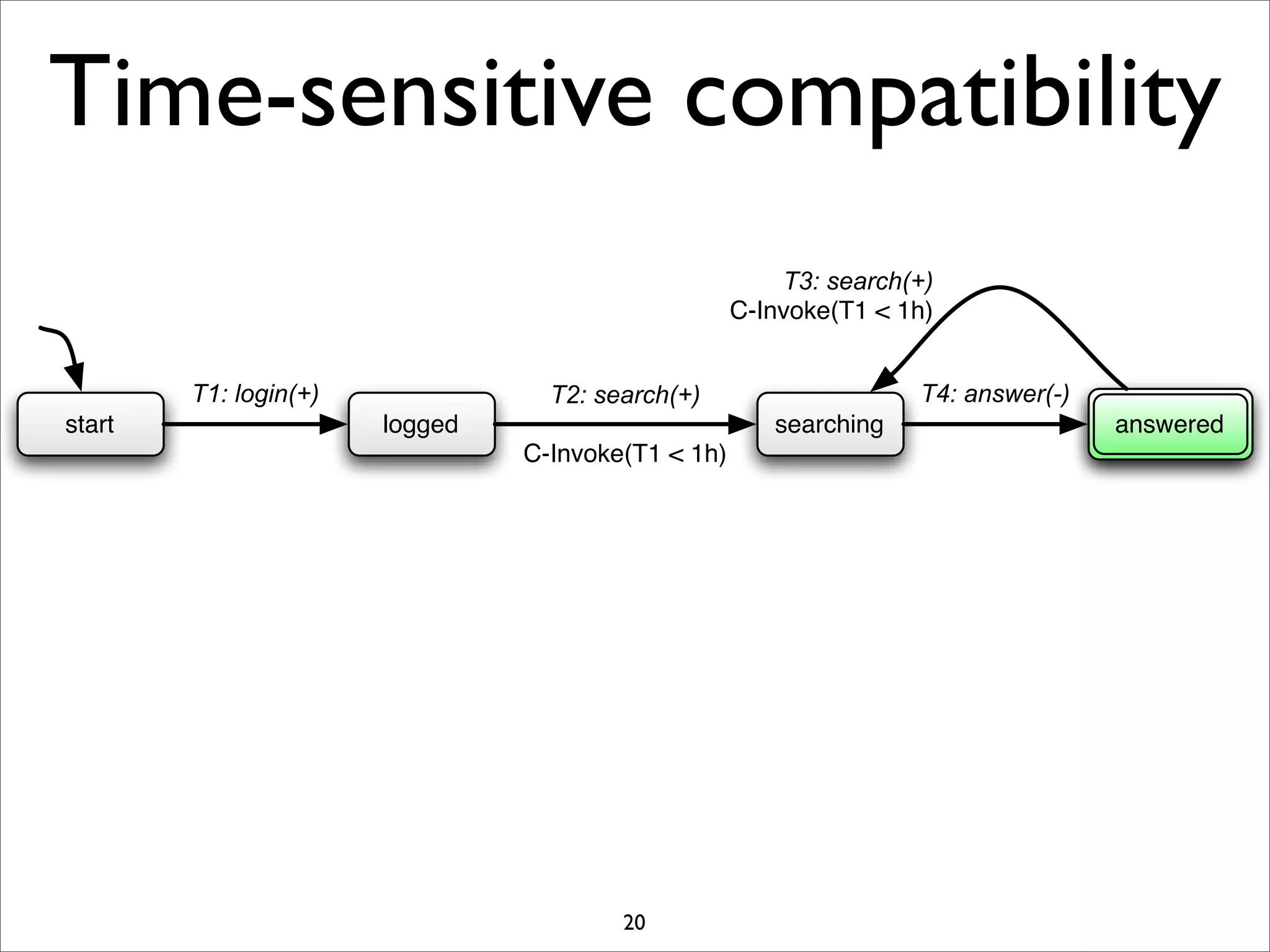 Time-sensitive compatibility

T3: search(+)
C-Invoke(T1 < 1h)

start
T1: login(+)
logged
T2: search(+)
C-Invoke(T1 < 1h)
searching
T4: answer(-)
answered

20